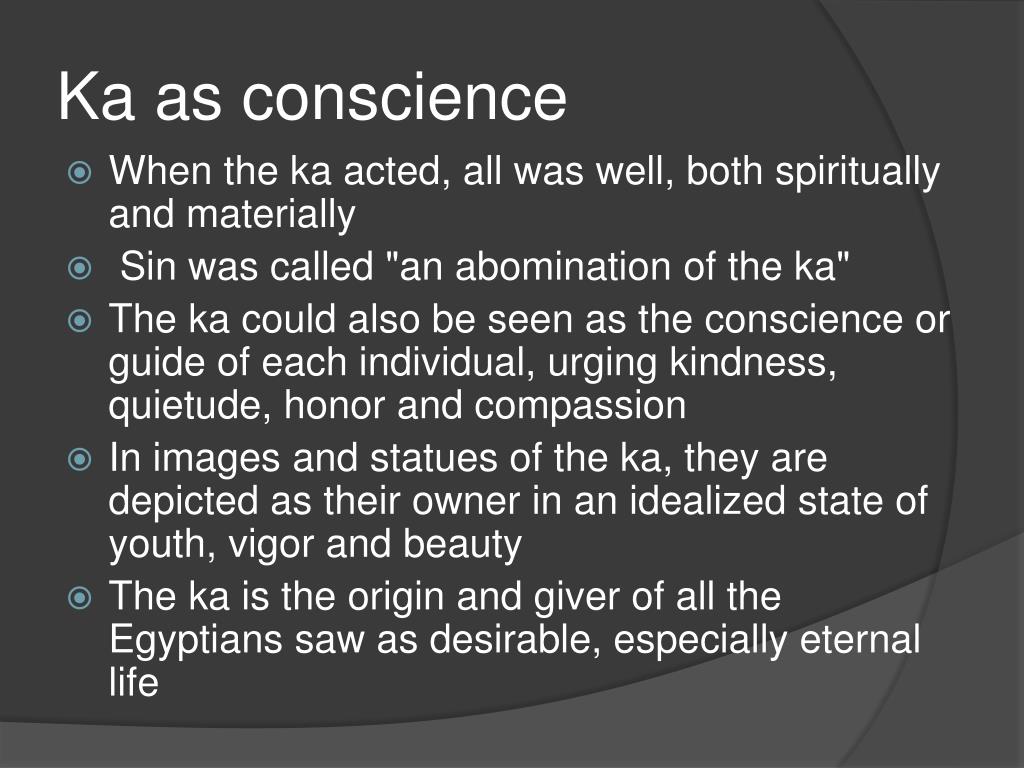 Ka as conscience

When the ka acted, all was well, both spiritually and materially

Sin was called "an abomination of the ka"

The ka could also be seen as the conscience or guide of each individual, urging kindness, quietude, honor and compassion

In images and statues of the ka, they are depicted as their owner in an idealized state of youth, vigor and beauty

The ka is the origin and giver of all the Egyptians saw as desirable, especially eternal life